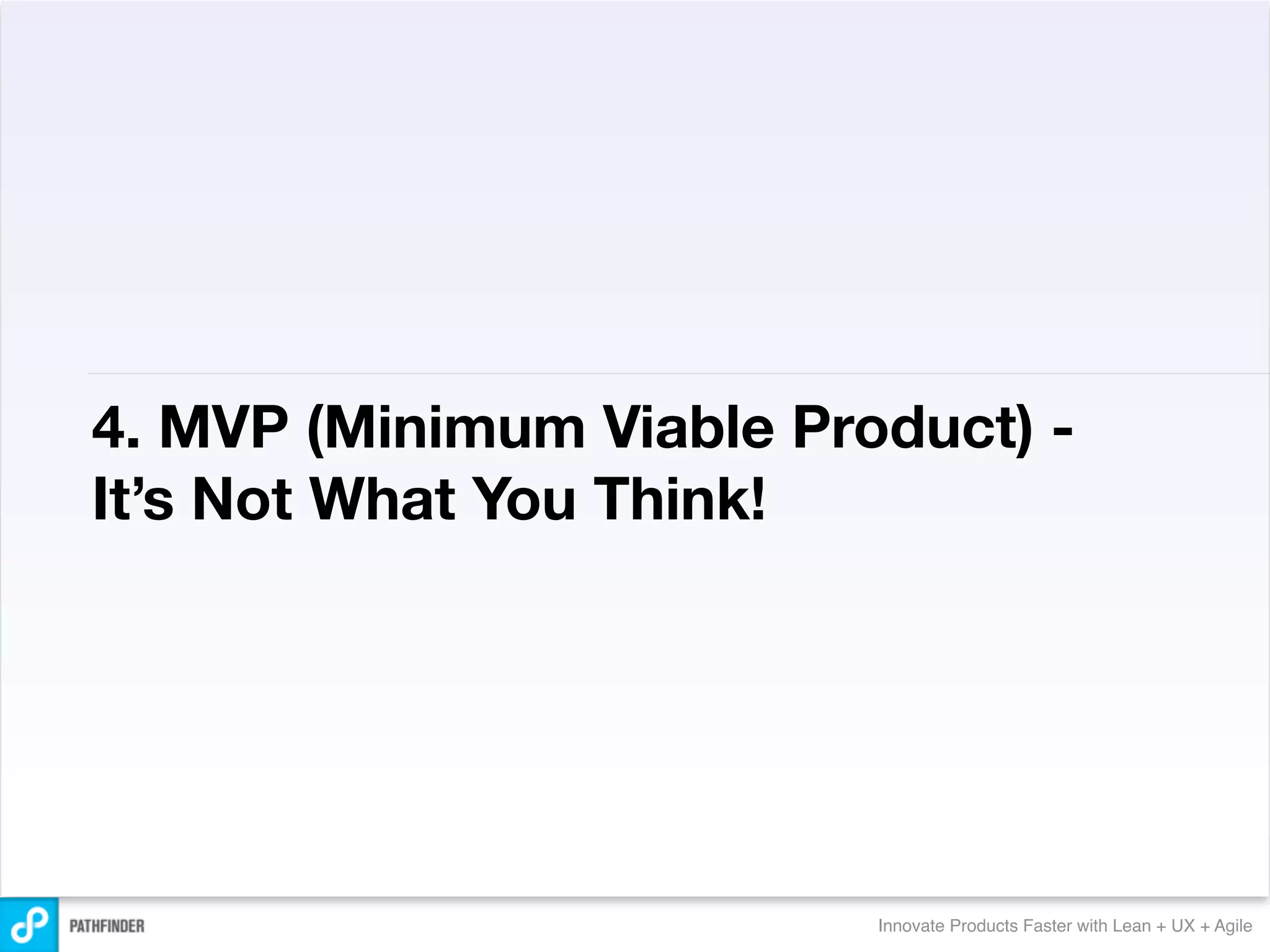 4. MVP (Minimum Viable Product) - It’s Not What You Think!

PATHFINDER

Innovate Products Faster with Lean + UX + Agile